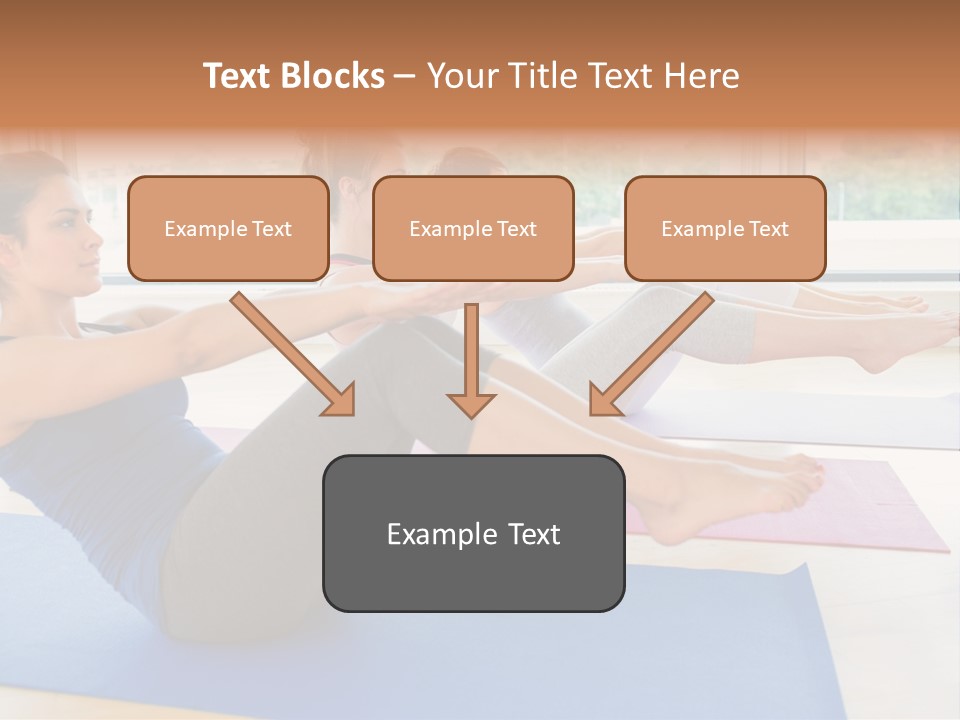 Text Blocks – Your Title Text Here

Example Text

Example Text

Example Text

Example Text